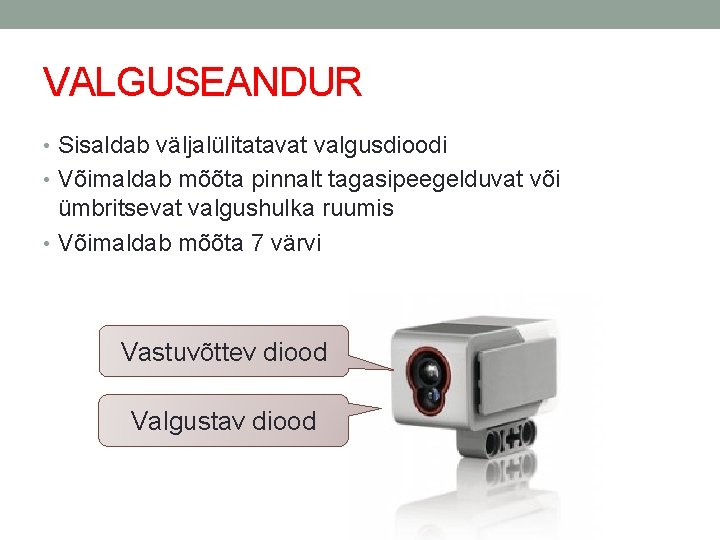 VALGUSEANDUR

• Sisaldab väljalülitatavat valgusdioodi
• Võimaldab mõõta pinnalt tagasipeegelduvat või ümbritsevat valgushulka ruumis
• Võimaldab mõõta 7 värvi

Vastuvõttev diood

Valgustav diood